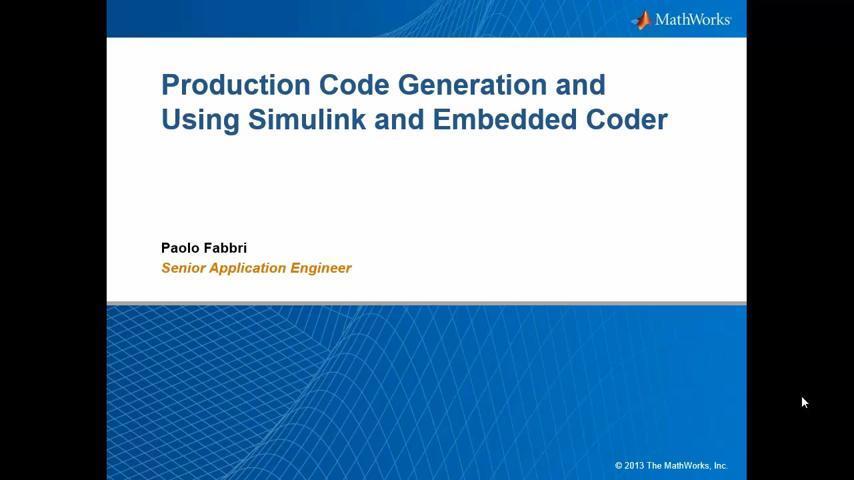 MathWorks

Production Code Generation and Using Simulink and Embedded Coder

Paolo Fabbri
Senior Application Engineer

© 2013 The MathWorks, Inc.